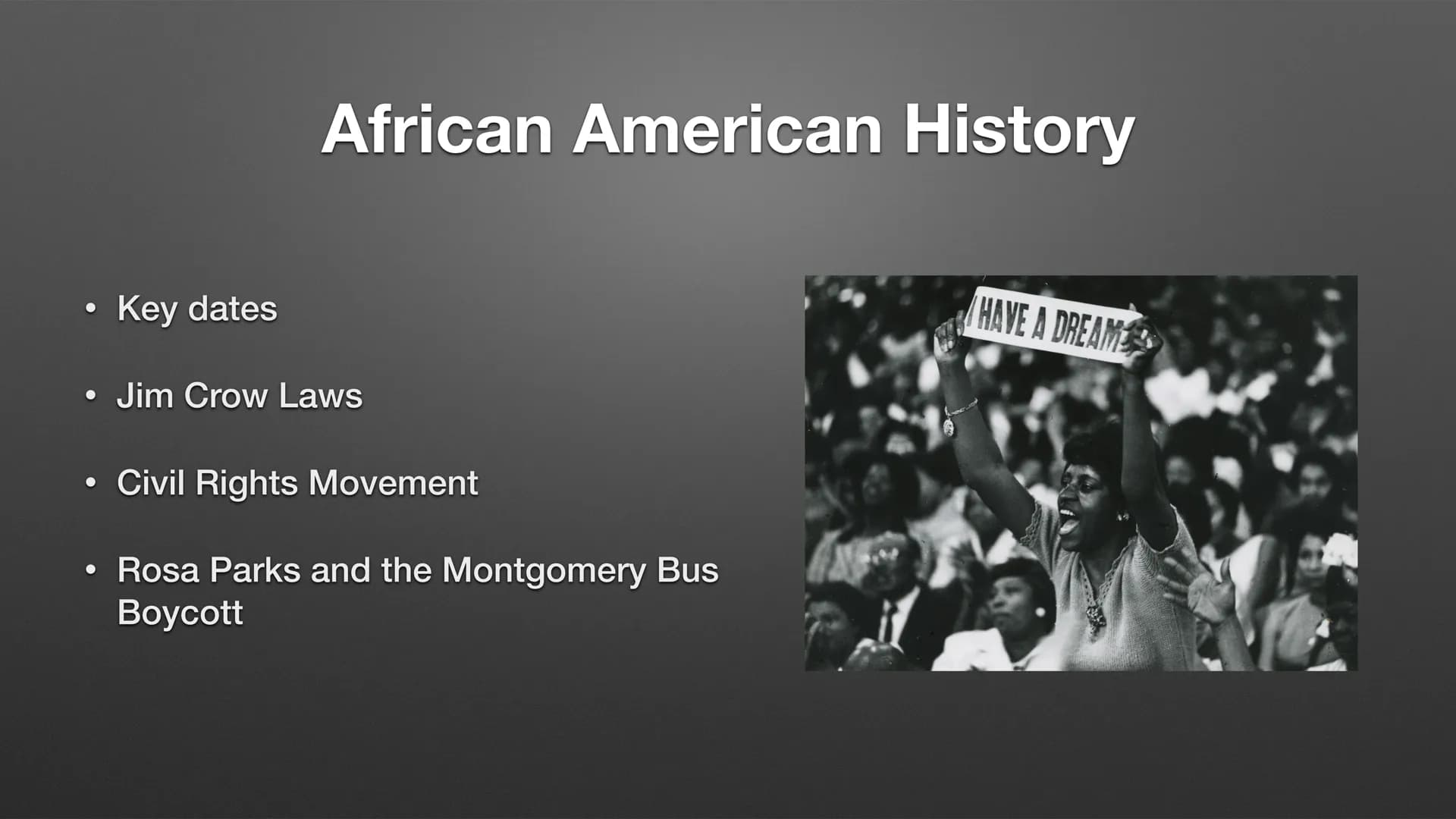 African American History

• Key dates

• Jim Crow Laws

• Civil Rights Movement

• Rosa Parks and the Montgomery Bus Boycott

I HAVE A DREAM